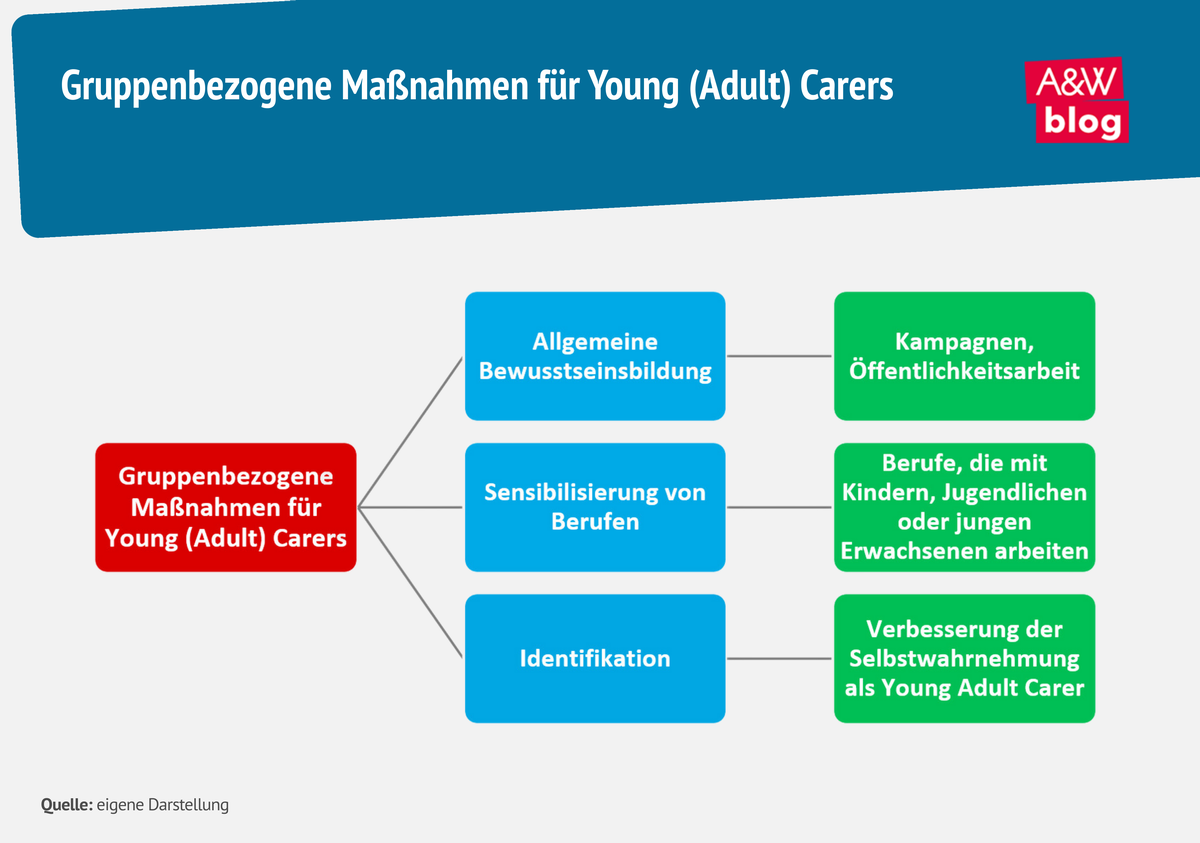 Gruppenbezogene Maßnahmen für Young (Adult) Carers

A&W blog

Gruppenbezogene Maßnahmen für Young (Adult) Carers

Allgemeine Bewusstseinsbildung

Kampagnen, Öffentlichkeitsarbeit

Sensibilisierung von Berufen

Berufe, die mit Kindern, Jugendlichen oder jungen Erwachsenen arbeiten

Identifikation

Verbesserung der Selbstwahrnehmung als Young Adult Carer

Quelle: eigene Darstellung